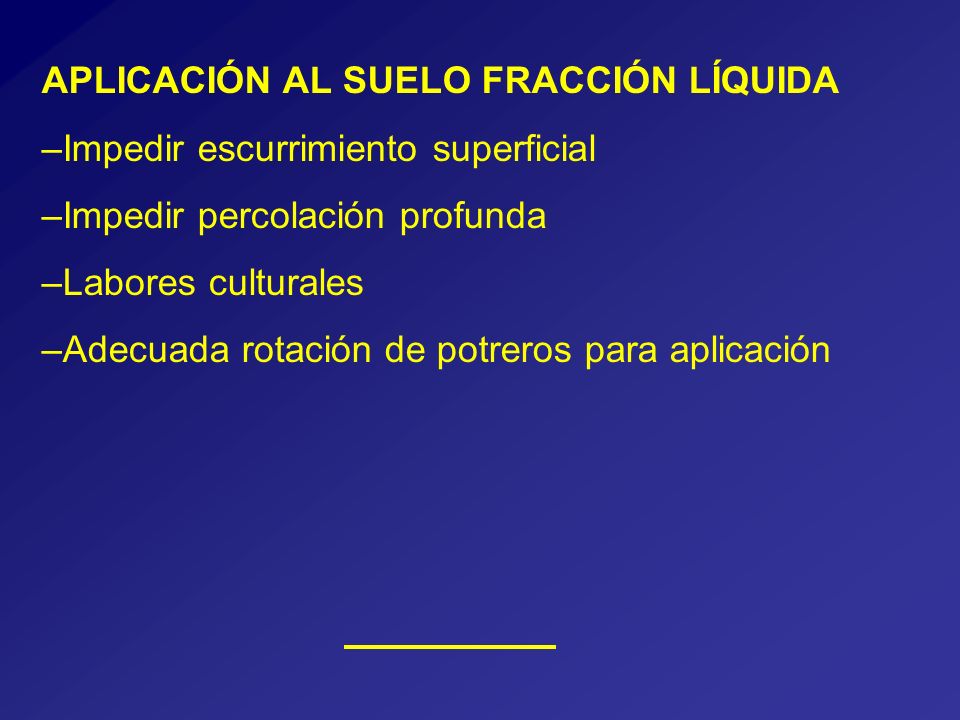 APLICACIÓN AL SUELO FRACCIÓN LÍQUIDA

–Impedir escurrimiento superficial

–Impedir percolación profunda

–Labores culturales

–Adecuada rotación de potreros para aplicación